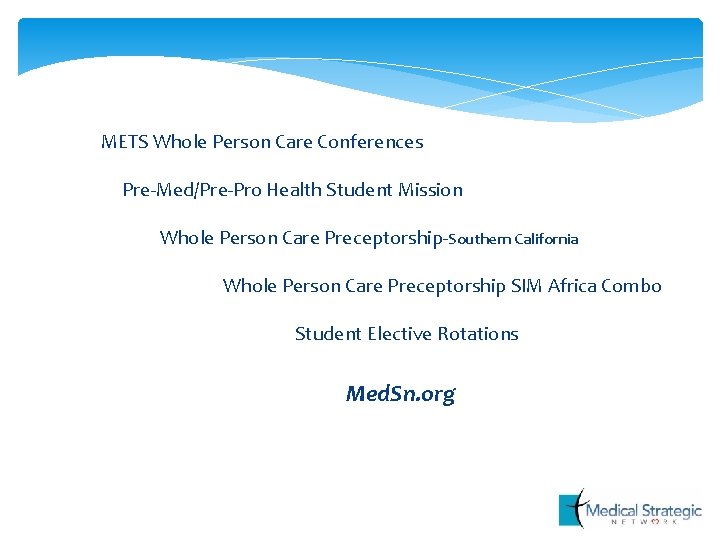 METS Whole Person Care Conferences

Pre-Med/Pre-Pro Health Student Mission

Whole Person Care Preceptorship-Southern California

Whole Person Care Preceptorship SIM Africa Combo

Student Elective Rotations

MedSn.org

Medical Strategic NETWORK